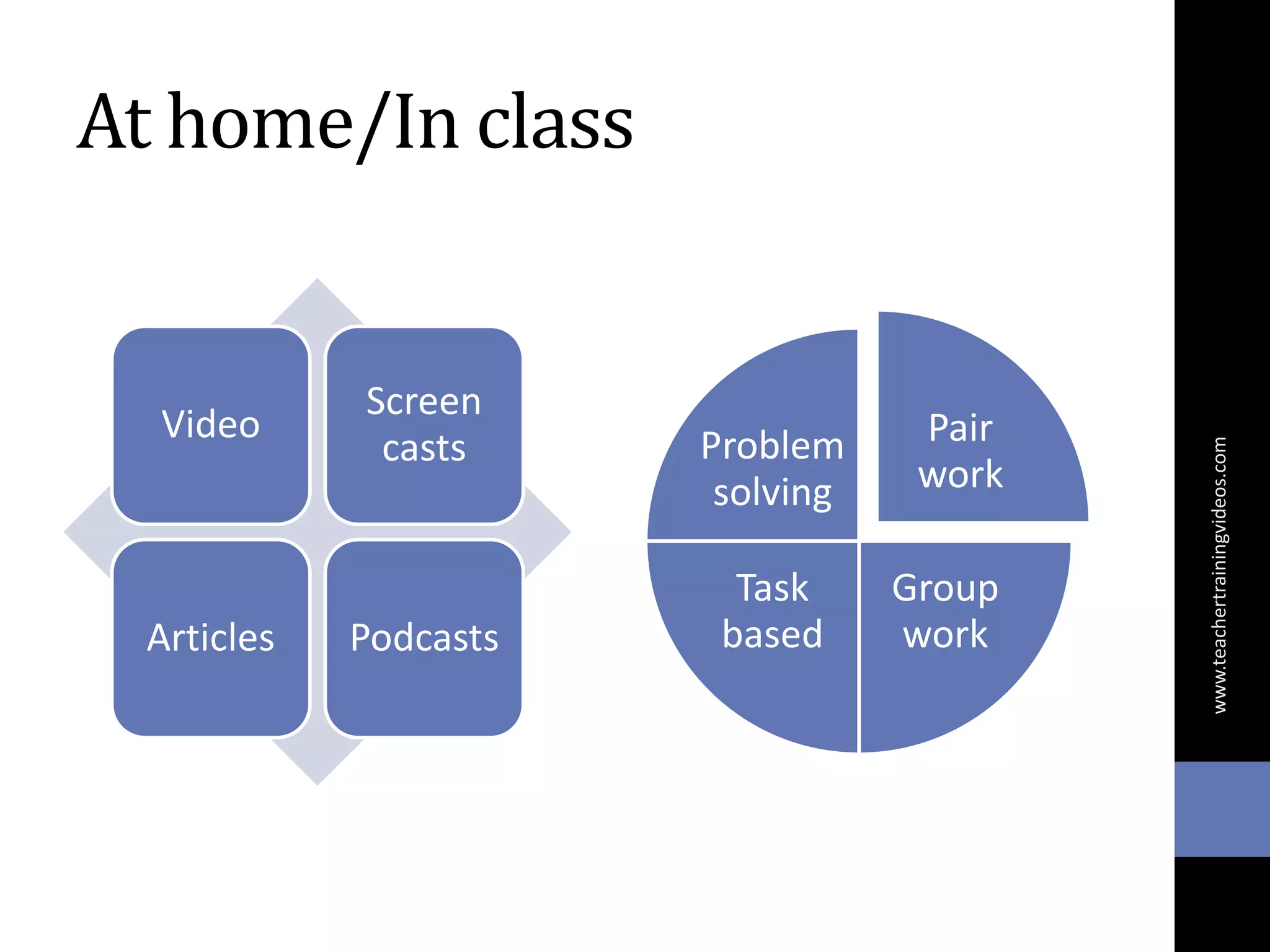 At home/In class

Video

Screen casts

Articles

Podcasts

Problem solving

Pair work

Task based

Group work

www.teachertrainingvideos.com